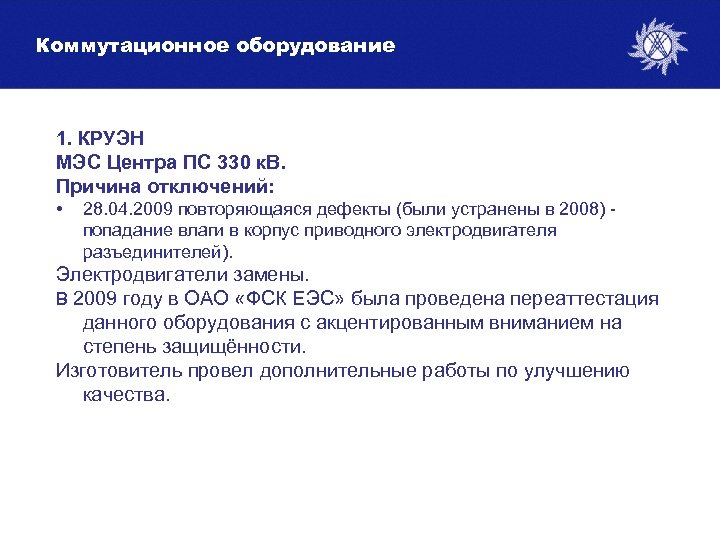 Коммутационное оборудование

1. КРУЭН
МЭС Центра ПС 330 кВ.
Причина отключений:

• 28.04.2009 повторяющаяся дефекты (были устранены в 2008) - попадание влаги в корпус приводного электродвигателя разъединителей).

Электродвигатели замены.

В 2009 году в ОАО «ФСК ЕЭС» была проведена переаттестация данного оборудования с акцентированным вниманием на степень защищённости.

Изготовитель провел дополнительные работы по улучшению качества.